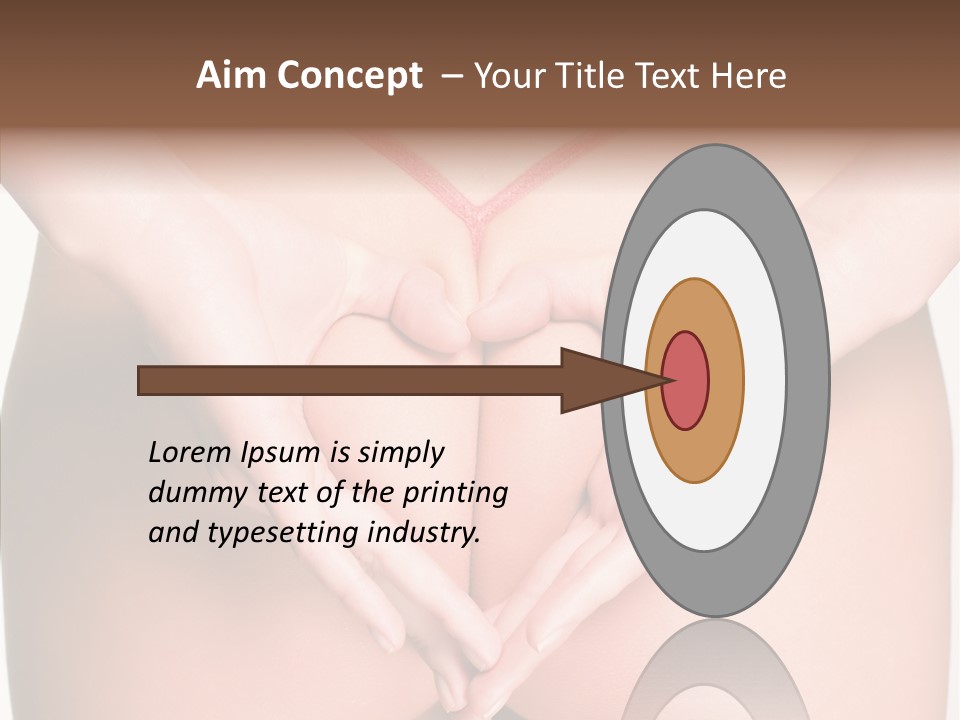 Aim Concept – Your Title Text Here

Lorem Ipsum is simply dummy text of the printing and typesetting industry.